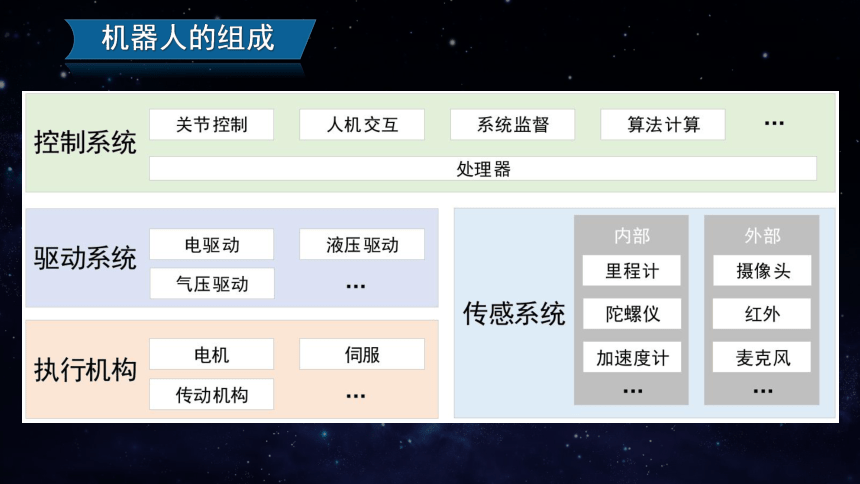 机器人的组成

控制系统

关节控制

人机交互

系统监督

算法计算

…

处理器

驱动系统

电驱动

液压驱动

气压驱动

…

执行机构

电机

伺服

传动机构

…

传感系统

内部

里程计

陀螺仪

加速度计

…

外部

摄像头

红外

麦克风

…